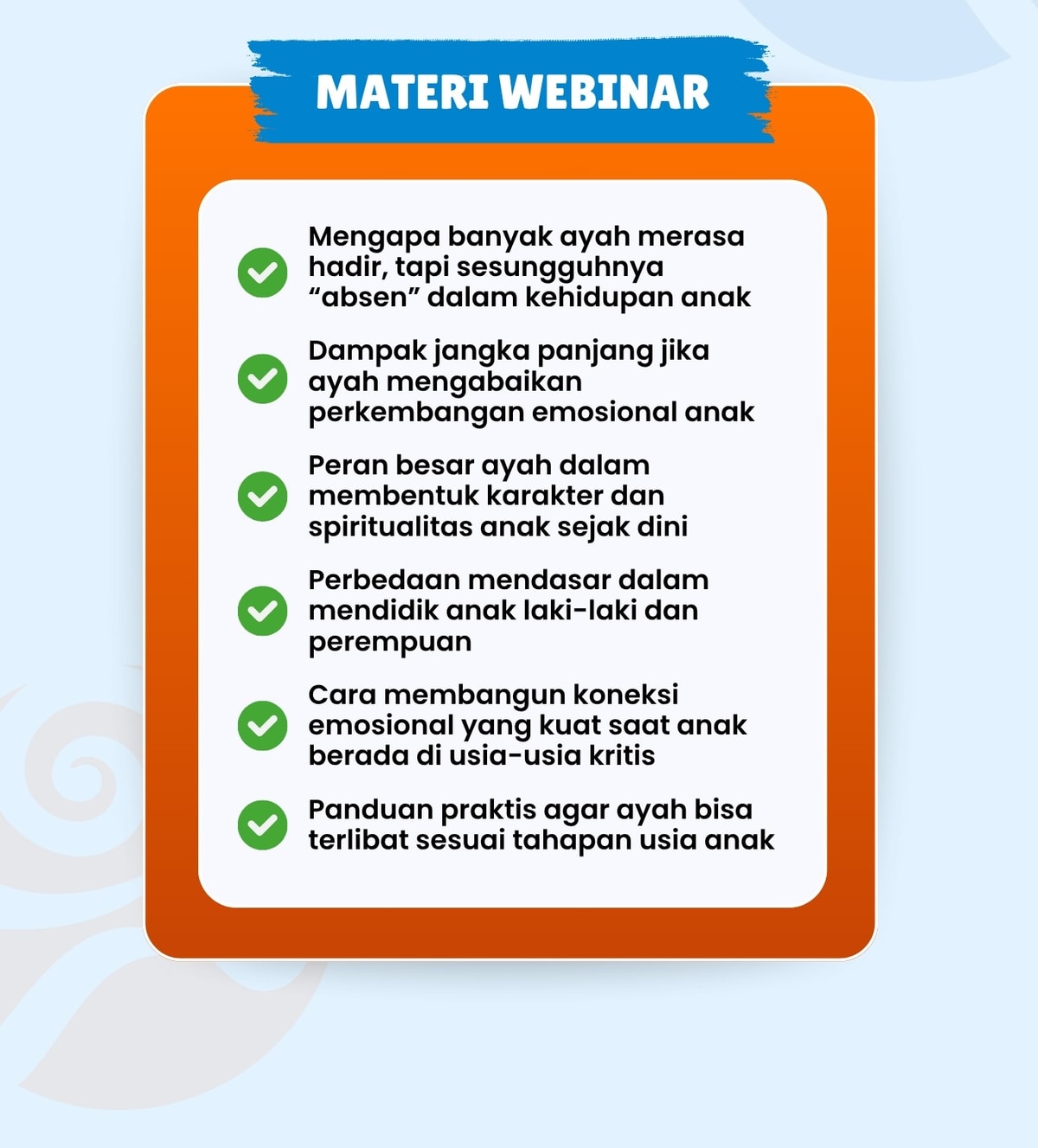 MATERI WEBINAR

Mengapa banyak ayah merasa hadir, tapi sesungguhnya “absen” dalam kehidupan anak

Dampak jangka panjang jika ayah mengabaikan perkembangan emosional anak

Peran besar ayah dalam membentuk karakter dan spiritualitas anak sejak dini

Perbedaan mendasar dalam mendidik anak laki-laki dan perempuan

Cara membangun koneksi emosional yang kuat saat anak berada di usia-usia kritis

Panduan praktis agar ayah bisa terlibat sesuai tahapan usia anak